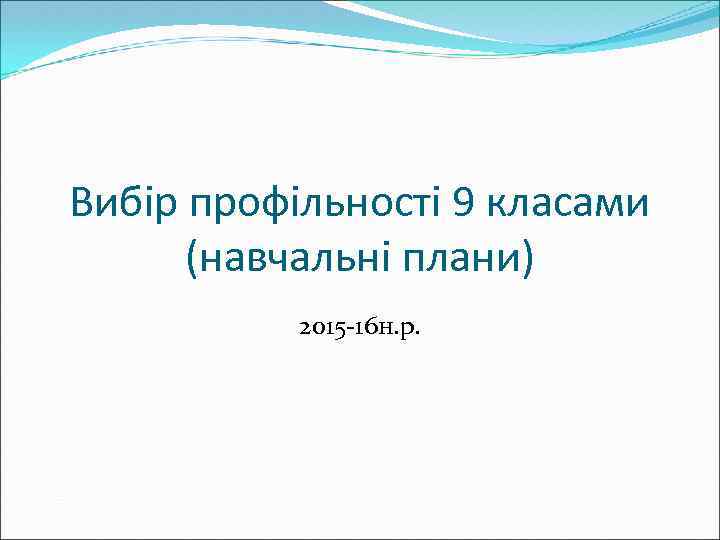 Вибір профільності 9 класами (навчальні плани)

2015-16н.р.